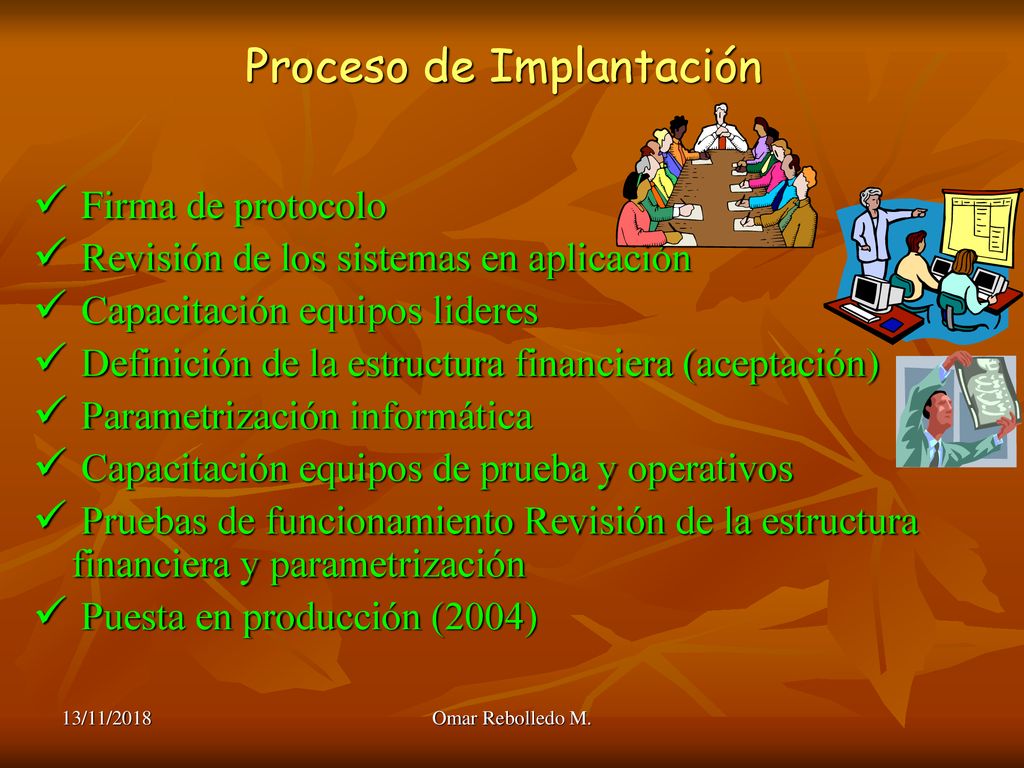 Proceso de Implantación

✓ Firma de protocolo
✓ Revisión de los sistemas en aplicación
✓ Capacitación equipos lideres
✓ Definición de la estructura financiera (aceptación)
✓ Parametrización informática
✓ Capacitación equipos de prueba y operativos
✓ Pruebas de funcionamiento Revisión de la estructura financiera y parametrización
✓ Puesta en producción (2004)

13/11/2018

Omar Rebolledo M.